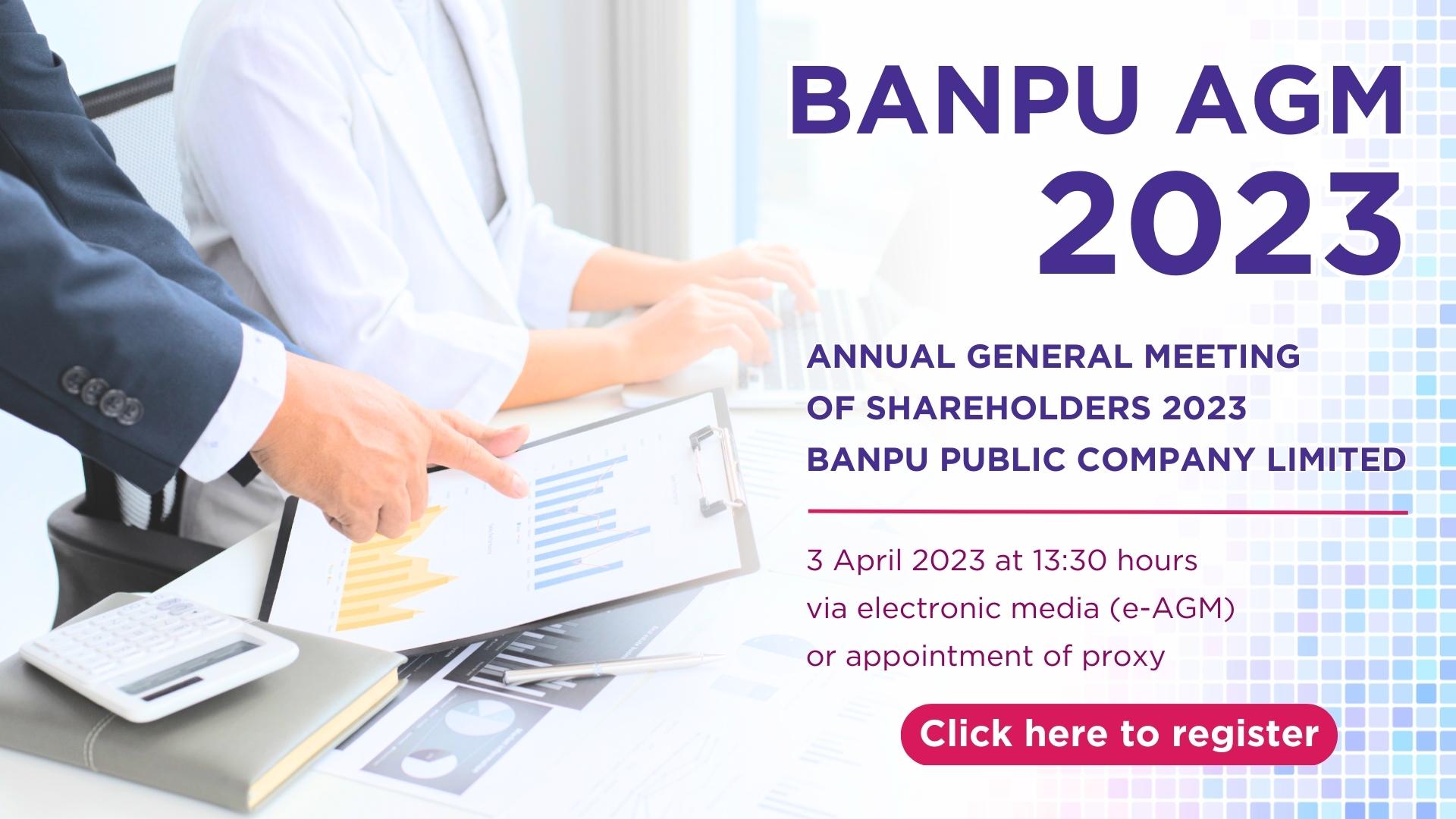 BANPU AGM 2023

ANNUAL GENERAL MEETING OF SHAREHOLDERS 2023 BANPU PUBLIC COMPANY LIMITED

3 April 2023 at 13:30 hours
via electronic media (e-AGM)
or appointment of proxy

Click here to register